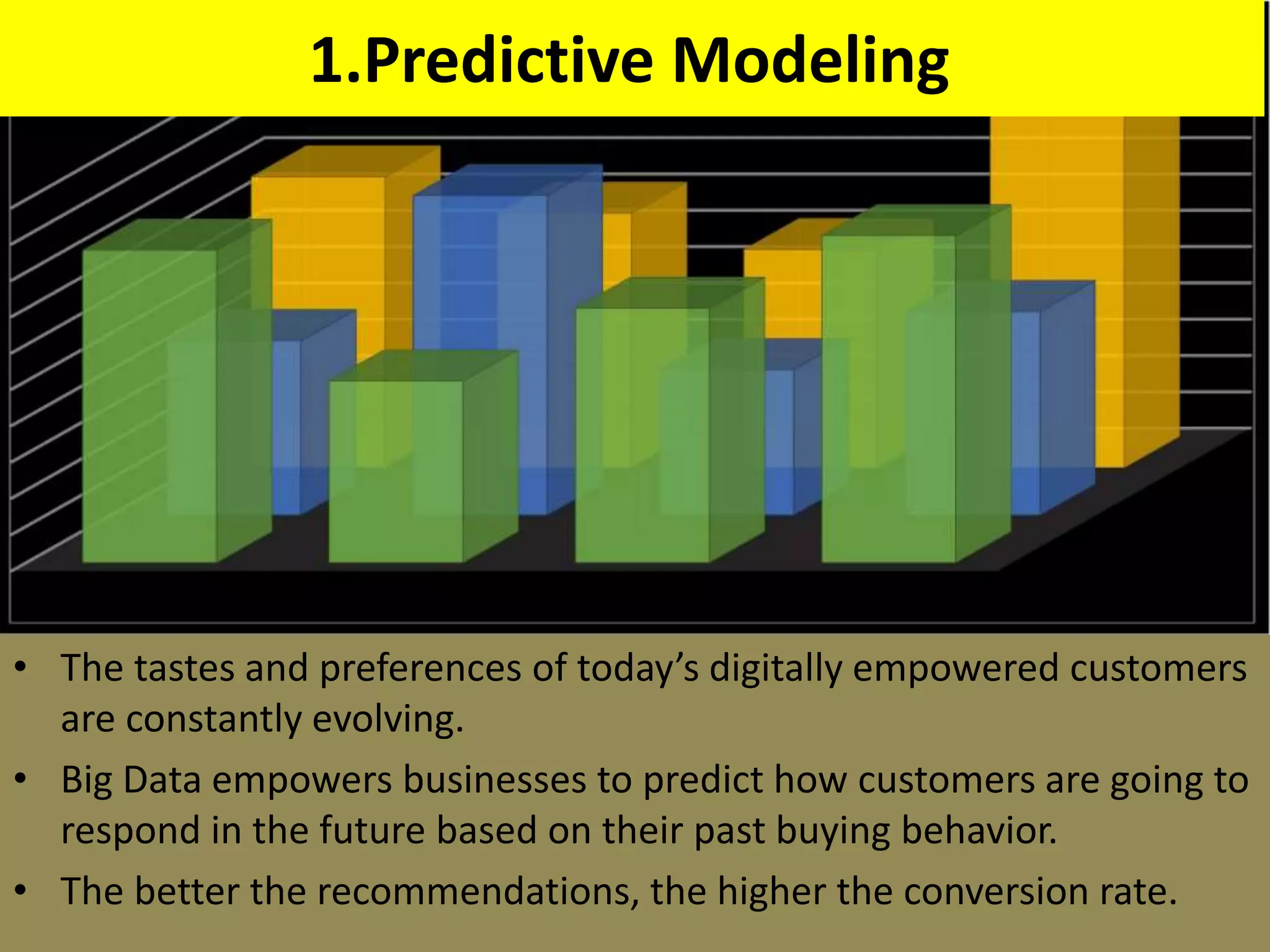 1.Predictive Modeling

• The tastes and preferences of today’s digitally empowered customers are constantly evolving.
• Big Data empowers businesses to predict how customers are going to respond in the future based on their past buying behavior.
• The better the recommendations, the higher the conversion rate.